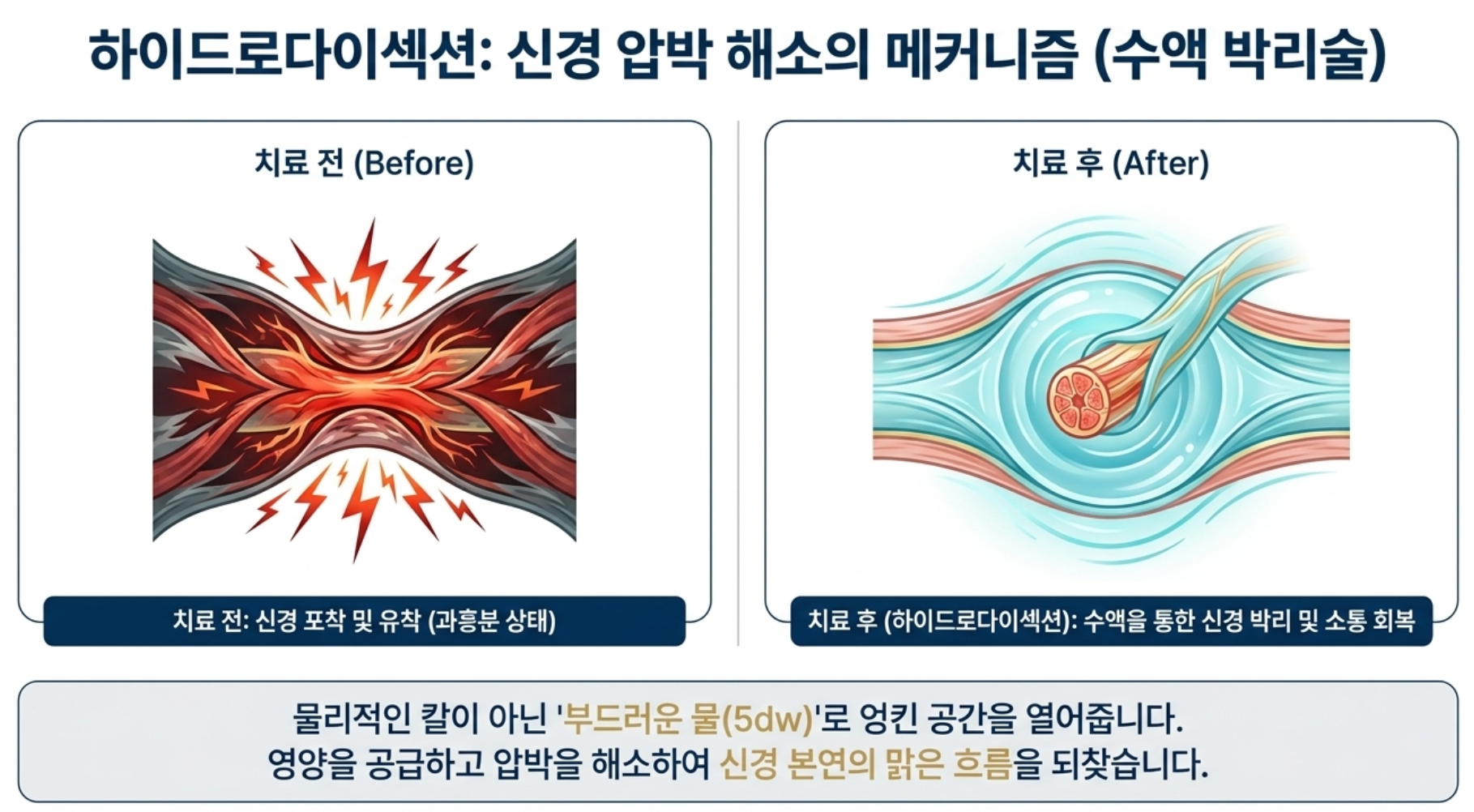 하이드로다이섹션: 신경 압박 해소의 메커니즘 (수액 박리술)

치료 전 (Before)

치료 전: 신경 포착 및 유착 (과흥분 상태)

치료 후 (After)

치료 후 (하이드로다이섹션): 수액을 통한 신경 박리 및 소통 회복

물리적인 칼이 아닌 '부드러운 물(5dw)'로 엉킨 공간을 열어줍니다.
영양을 공급하고 압박을 해소하여 신경 본연의 맑은 흐름을 되찾습니다.